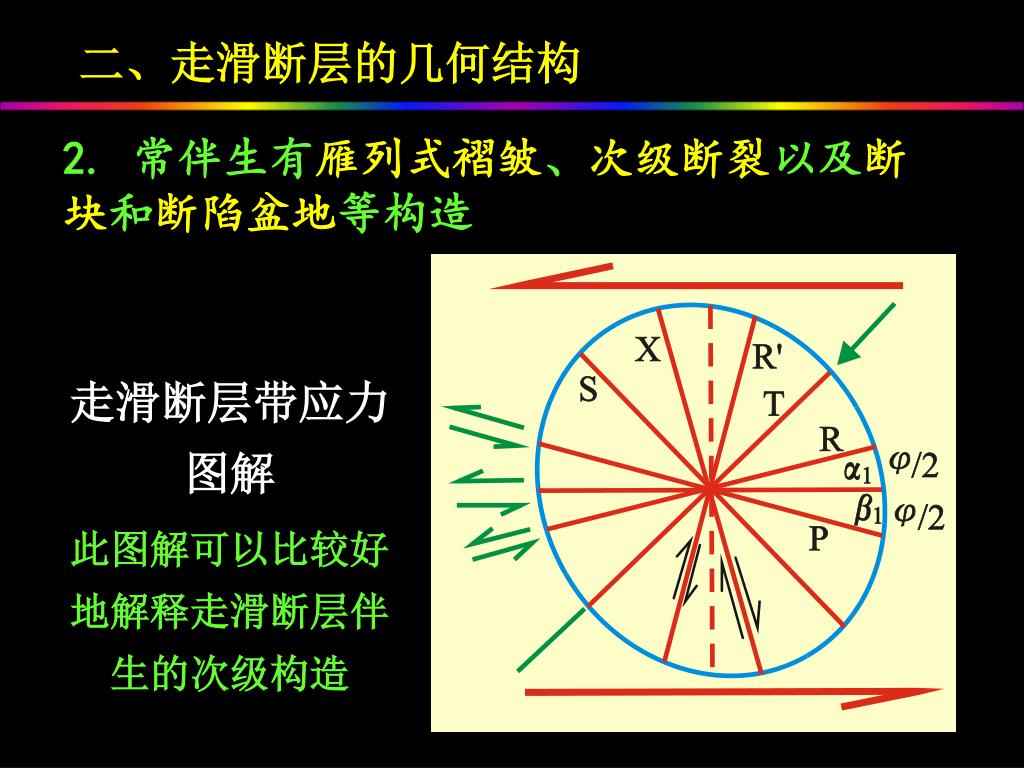 二、走滑断层的几何结构

2. 常伴生有雁列式褶皱、次级断裂以及断块和断陷盆地等构造

走滑断层带应力图解

此图解可以比较好地解释走滑断层伴生的次级构造

X
R'
S
T
R
$\alpha_1$
$\varphi/2$
$\beta_1$
$\varphi/2$
P